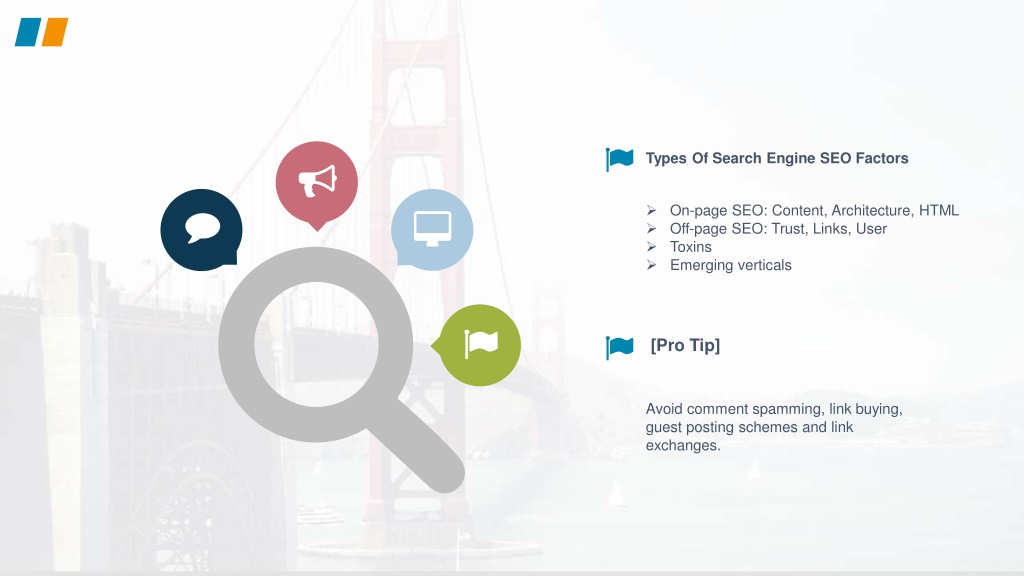 Types Of Search Engine SEO Factors

➢ On-page SEO: Content, Architecture, HTML
➢ Off-page SEO: Trust, Links, User
➢ Toxins
➢ Emerging verticals

[Pro Tip]

Avoid comment spamming, link buying, guest posting schemes and link exchanges.